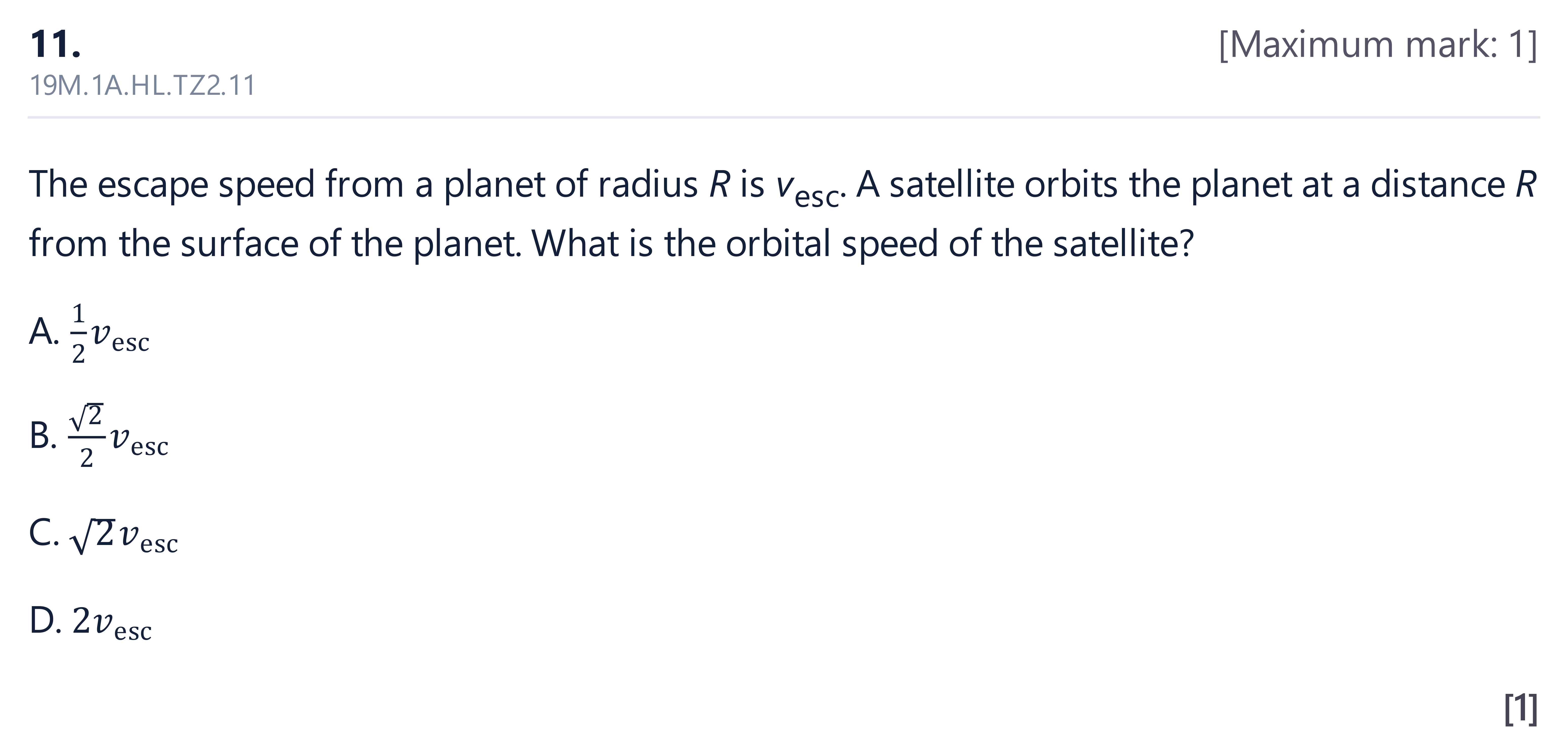 11.

[Maximum mark: 1]

19M.1A.HL.TZ2.11

The escape speed from a planet of radius R is $v_{esc}$. A satellite orbits the planet at a distance R from the surface of the planet. What is the orbital speed of the satellite?

A. $\frac{1}{2}v_{esc}$

B. $\frac{\sqrt{2}}{2}v_{esc}$

C. $\sqrt{2}v_{esc}$

D. $2v_{esc}$

[1]